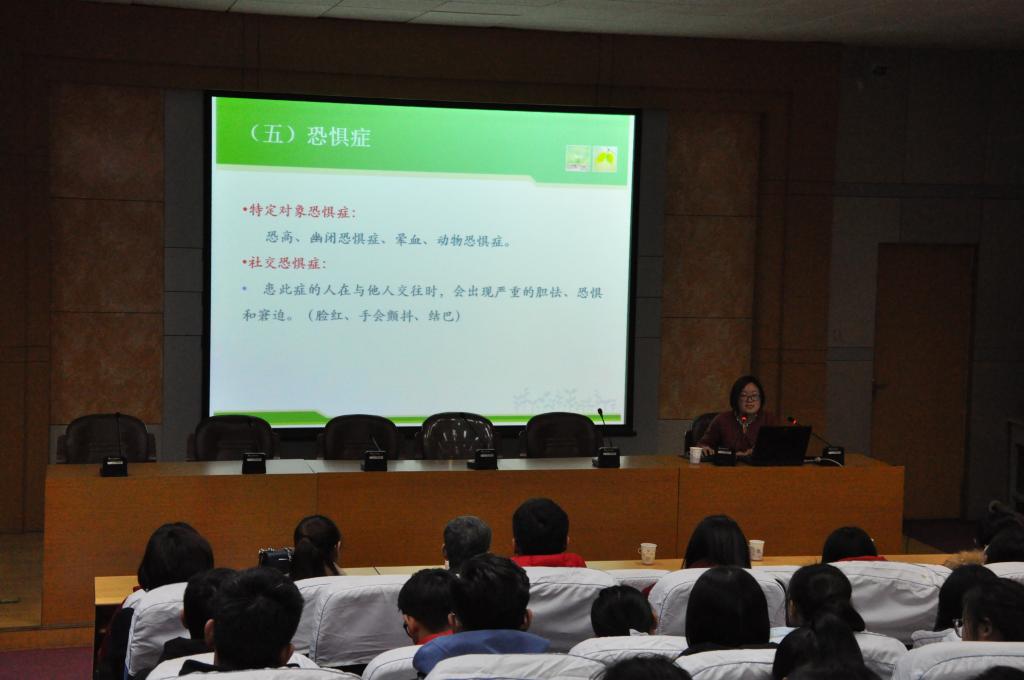 （五）恐惧症

•特定对象恐惧症：
恐高、幽闭恐惧症、晕血、动物恐惧症。
•社交恐惧症：
• 患此症的人在与他人交往时，会出现严重的胆怯、恐惧和窘迫。（脸红、手会颤抖、结巴）